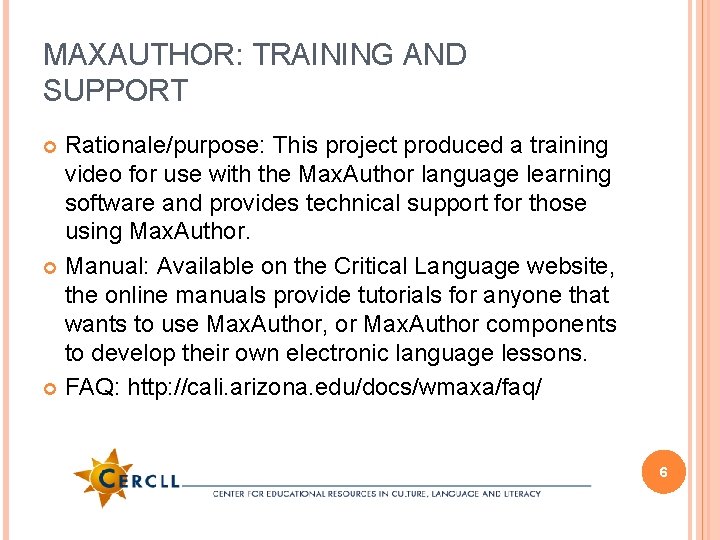 MAXAUTHOR: TRAINING AND SUPPORT

Rationale/purpose: This project produced a training video for use with the MaxAuthor language learning software and provides technical support for those using MaxAuthor.

Manual: Available on the Critical Language website, the online manuals provide tutorials for anyone that wants to use MaxAuthor, or MaxAuthor components to develop their own electronic language lessons.

FAQ: http://cali.arizona.edu/docs/wmaxa/faq/

CERCLL

CENTER FOR EDUCATIONAL RESOURCES IN CULTURE, LANGUAGE AND LITERACY

6